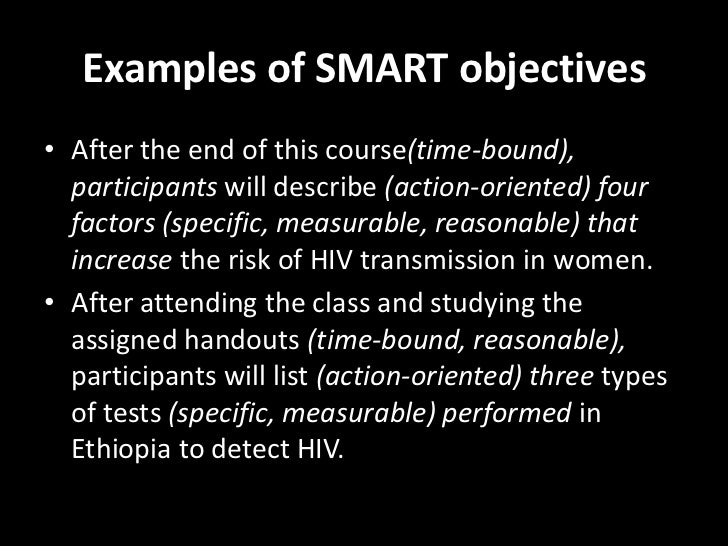 Examples of SMART objectives

• After the end of this course(time-bound), participants will describe (action-oriented) four factors (specific, measurable, reasonable) that increase the risk of HIV transmission in women.

• After attending the class and studying the assigned handouts (time-bound, reasonable), participants will list (action-oriented) three types of tests (specific, measurable) performed in Ethiopia to detect HIV.